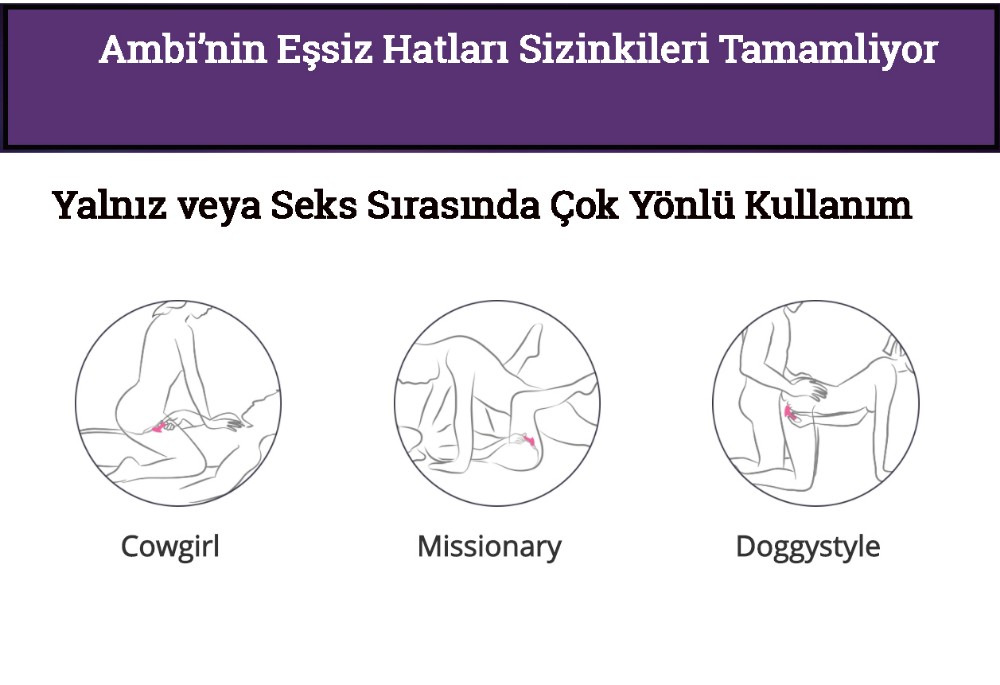 Ambi'nin Eşsiz Hatları Sizinkileri Tamamliyor

Yalnız veya Seks Sırasında Çok Yönlü Kullanım

Cowgirl

Missionary

Doggystyle